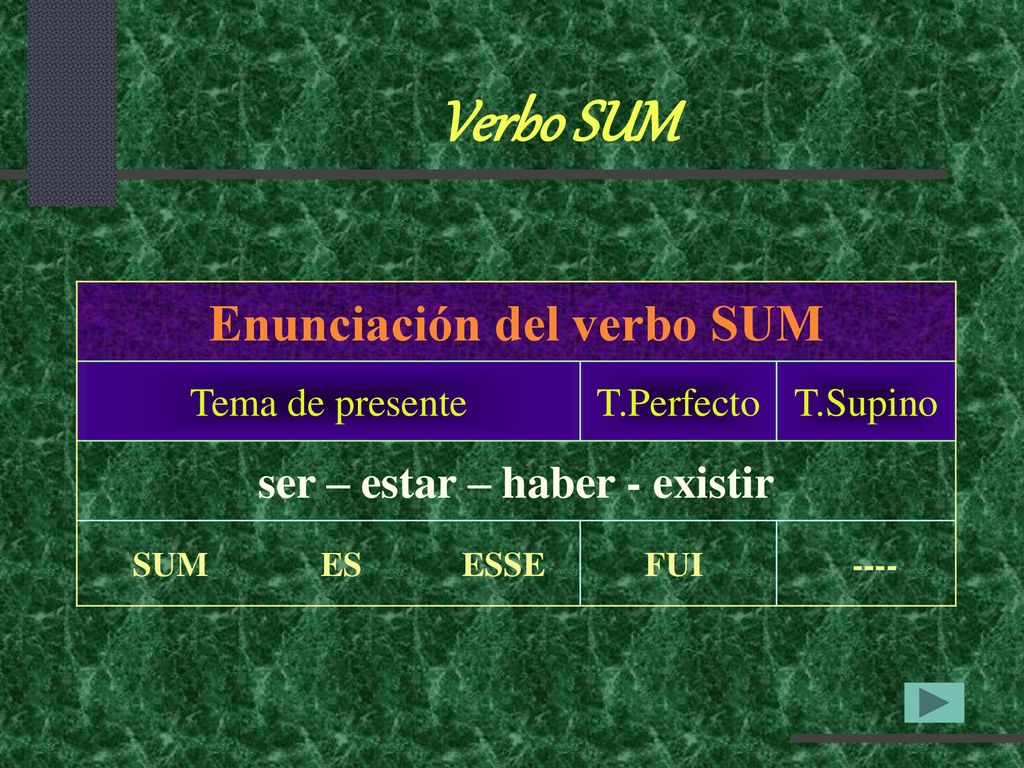 Verbo SUM

| Enunciación del verbo SUM | | |
|---|---|---|
| Tema de presente | T.Perfecto | T.Supino |
| ser – estar – haber - existir | | |
| SUM ES ESSE | FUI | ---- |